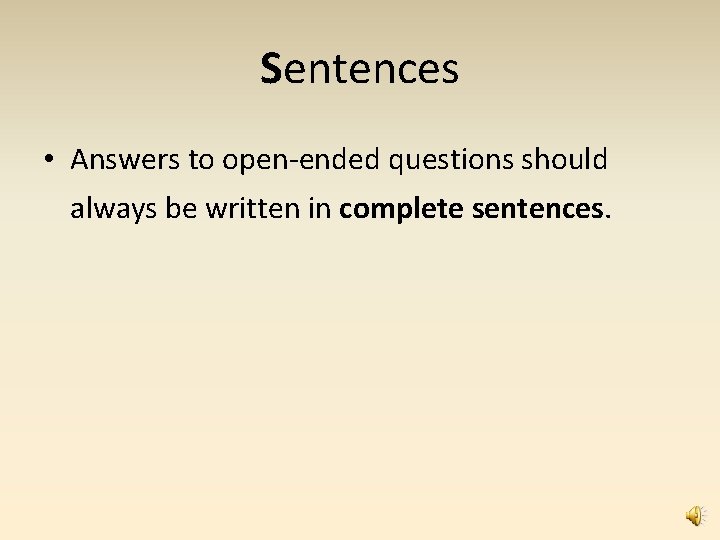 Sentences

• Answers to open-ended questions should always be written in complete sentences.